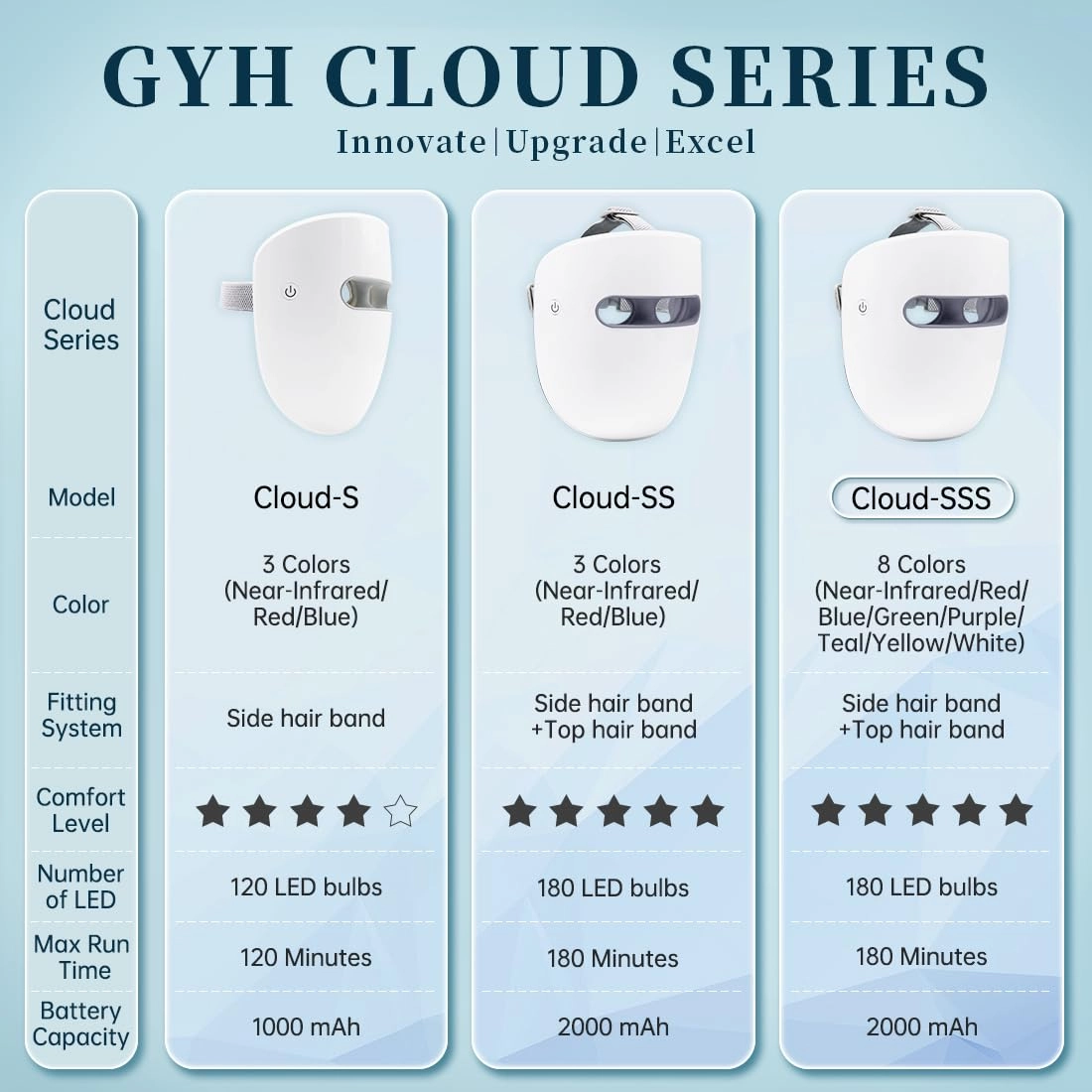 GYH CLOUD SERIES

Innovate|Upgrade|Excel

| Cloud Series | | | |
|---|---|---|---|
| Model | Cloud-S | Cloud-SS | Cloud-SSS |
| Color | 3 Colors (Near-Infrared/ Red/Blue) | 3 Colors (Near-Infrared/ Red/Blue) | 8 Colors (Near-Infrared/Red/ Blue/Green/Purple/ Teal/Yellow/White) |
| Fitting System | Side hair band | Side hair band +Top hair band | Side hair band +Top hair band |
| Comfort Level | ★★★★☆ | ★★★★★ | ★★★★★ |
| Number of LED | 120 LED bulbs | 180 LED bulbs | 180 LED bulbs |
| Max Run Time | 120 Minutes | 180 Minutes | 180 Minutes |
| Battery Capacity | 1000 mAh | 2000 mAh | 2000 mAh |